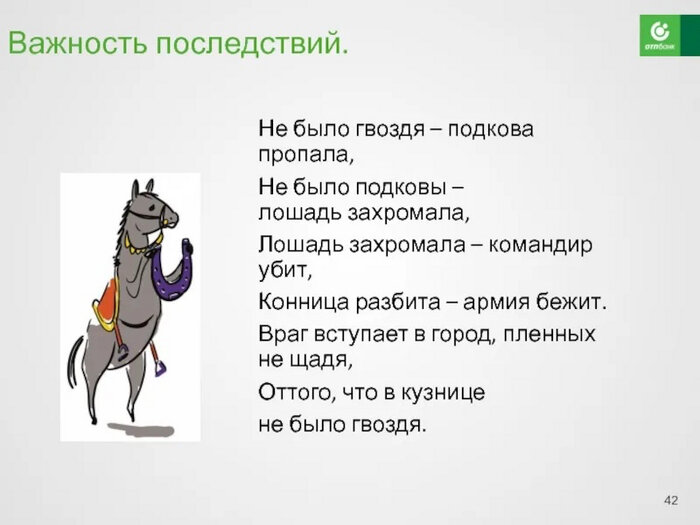 Важность последствий.

отпбанк

Не было гвоздя – подкова пропала,

Не было подковы – лошадь захромала,

Лошадь захромала – командир убит,

Конница разбита – армия бежит.

Враг вступает в город, пленных не щадя,

Оттого, что в кузнице

не было гвоздя.

42